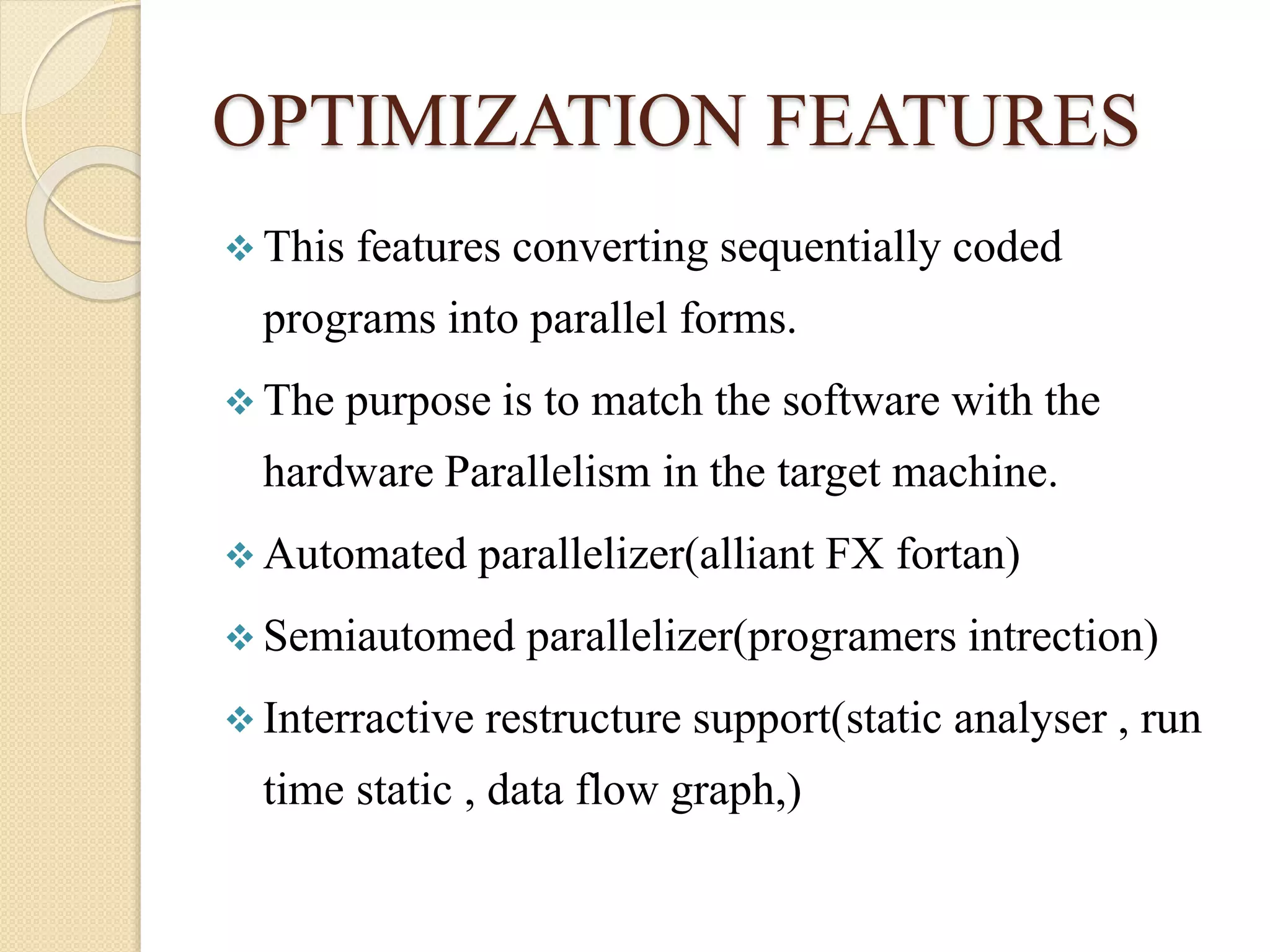 OPTIMIZATION FEATURES

❖ This features converting sequentially coded programs into parallel forms.

❖ The purpose is to match the software with the hardware Parallelism in the target machine.

❖ Automated parallelizer(alliant FX fortan)

❖ Semiautomed parallelizer(programers intrection)

❖ Interractive restructure support(static analyser , run time static , data flow graph,)